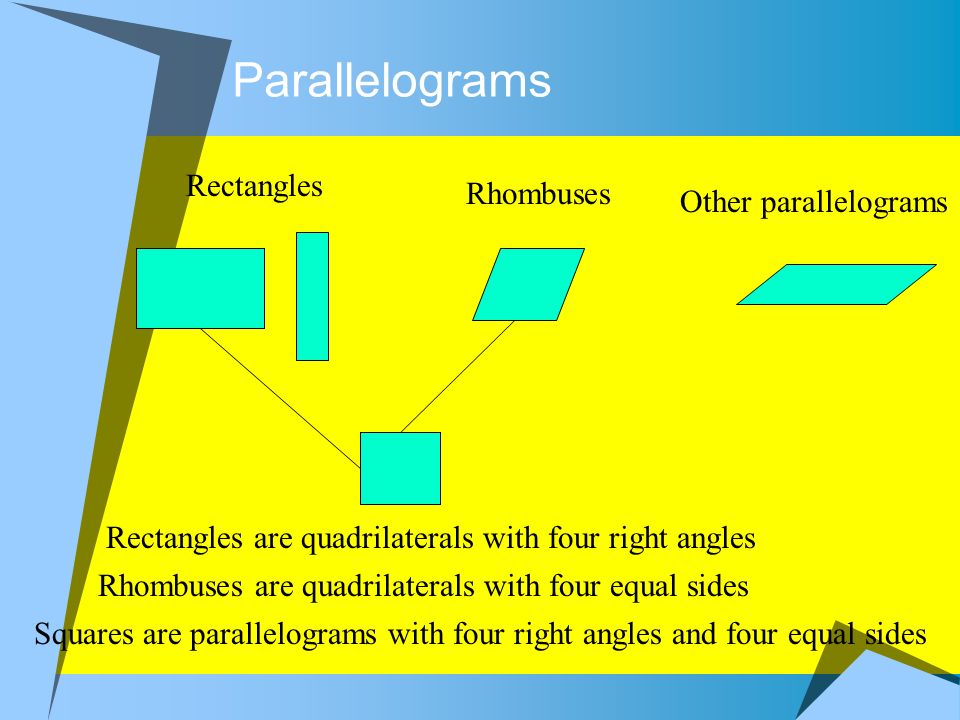 Parallelograms

Rectangles

Rhombuses

Other parallelograms

Rectangles are quadrilaterals with four right angles

Rhombuses are quadrilaterals with four equal sides

Squares are parallelograms with four right angles and four equal sides